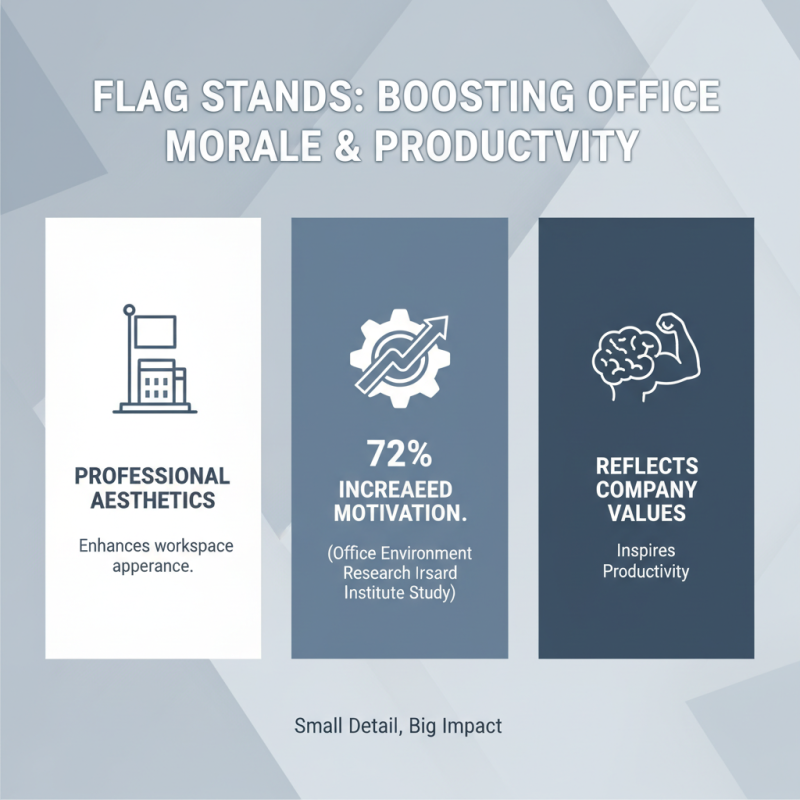 FLAG STANDS: BOOSTING OFFICE MORALE & PRODUCTVITY

PROFESSIONAL AESTHETICS

Enhances workspace apperance.

72%

INCREAEED MOTIVATION.

(Office Environment Research Irsard Institute Study)

REFLECTS COMPANY VALUES

Inspires Productivity

Small Detail, Big Impact